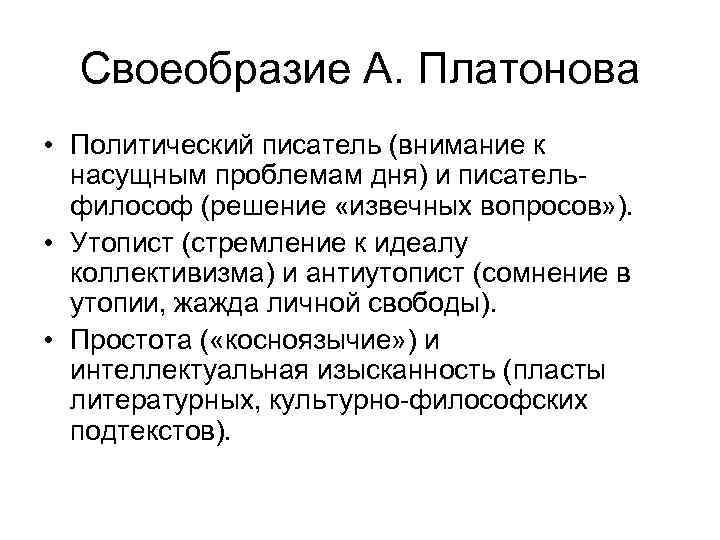 Своеобразие А. Платонова

• Политический писатель (внимание к насущным проблемам дня) и писатель-философ (решение «извечных вопросов»).
• Утопист (стремление к идеалу коллективизма) и антиутопист (сомнение в утопии, жажда личной свободы).
• Простота («косноязычие») и интеллектуальная изысканность (пласты литературных, культурно-философских подтекстов).